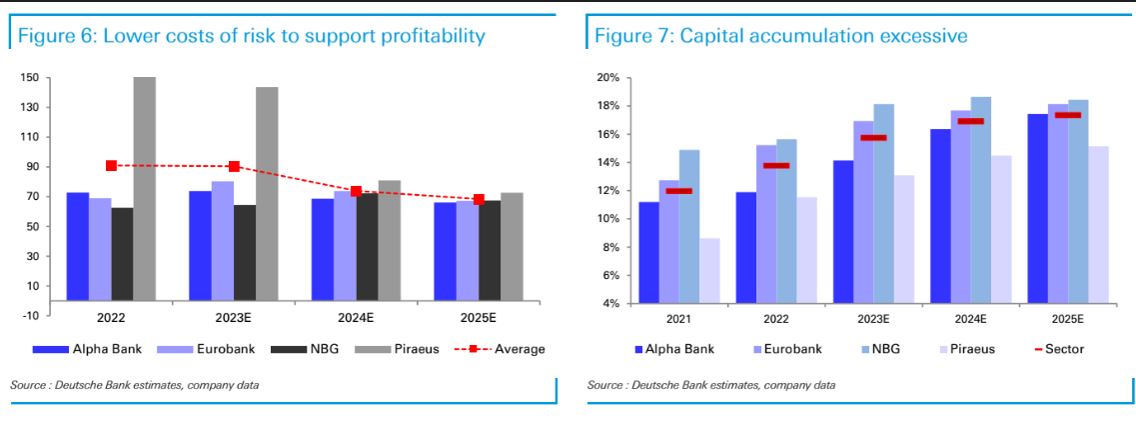 Figure 6: Lower costs of risk to support profitability

150
130
110
90
70
50
30
10
-10

2022
2023E
2024E
2025E

Alpha Bank
Eurobank
NBG
Piraeus
Average

Source : Deutsche Bank estimates, company data

Figure 7: Capital accumulation excessive

20%
18%
16%
14%
12%
10%
8%
6%
4%

2021
2022
2023E
2024E
2025E

Alpha Bank
Eurobank
NBG
Piraeus
Sector

Source : Deutsche Bank estimates, company data